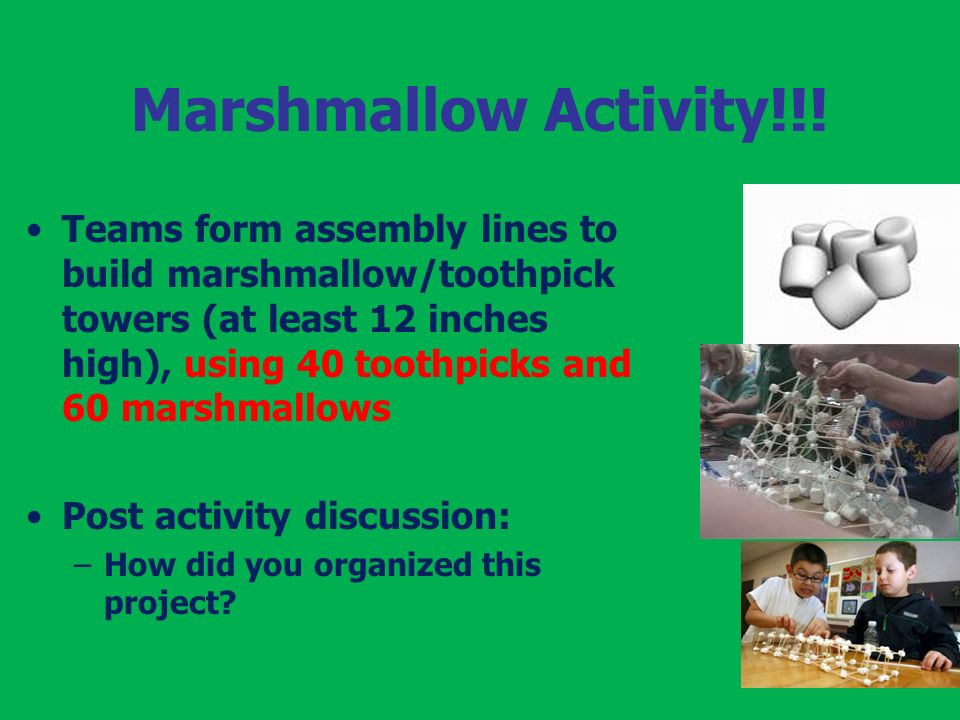 Marshmallow Activity!!!

• Teams form assembly lines to build marshmallow/toothpick towers (at least 12 inches high), using 40 toothpicks and 60 marshmallows

• Post activity discussion:
– How did you organized this project?